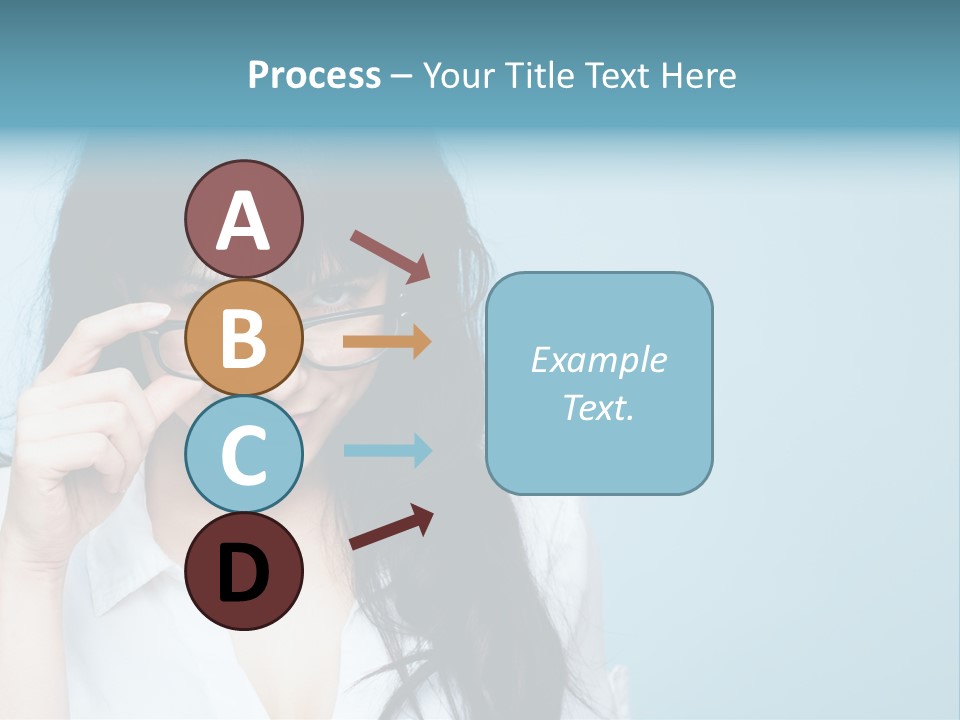 Process – Your Title Text Here

A

B

C

D

Example Text.